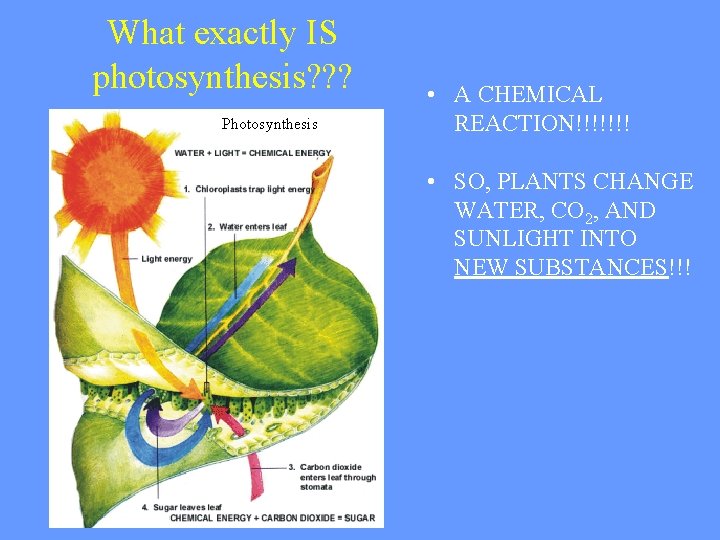 What exactly IS photosynthesis???

Photosynthesis

WATER + LIGHT = CHEMICAL ENERGY

1. Chloroplasts trap light energy

2. Water enters leaf

Light energy

3. Carbon dioxide enters leaf through stomata

4. Sugar leaves leaf

CHEMICAL ENERGY + CARBON DIOXIDE = SUGAR

• A CHEMICAL REACTION!!!!!!!

• SO, PLANTS CHANGE WATER, $CO_2$, AND SUNLIGHT INTO NEW SUBSTANCES!!!